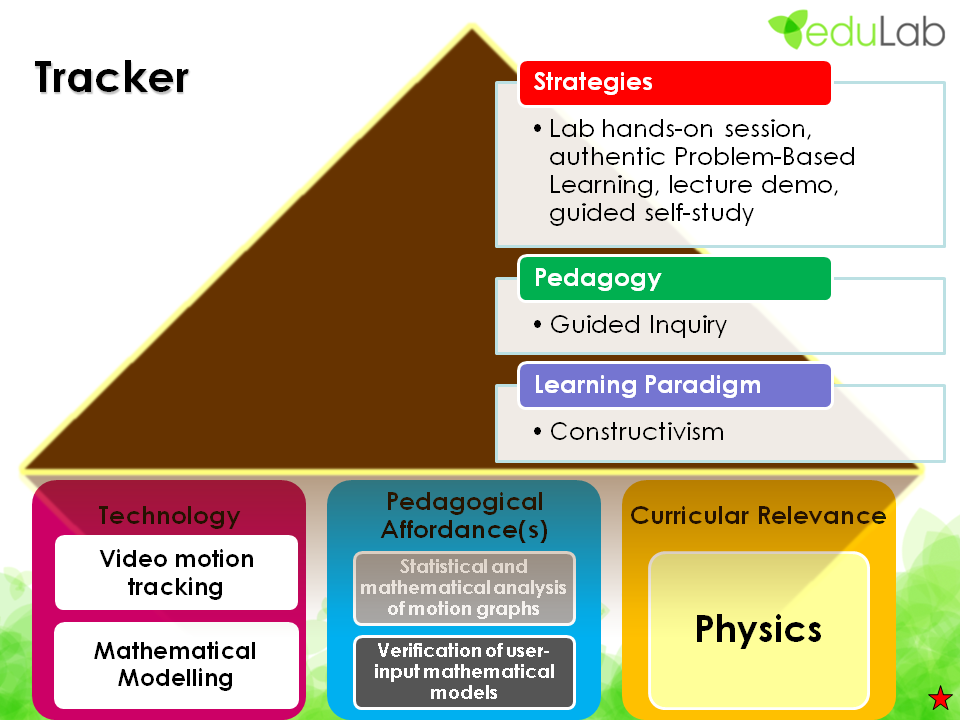 eduLab

Tracker

Strategies

• Lab hands-on session, authentic Problem-Based Learning, lecture demo, guided self-study

Pedagogy

• Guided Inquiry

Learning Paradigm

• Constructivism

Technology

Video motion tracking

Mathematical Modelling

Pedagogical Affordance(s)

Statistical and mathematical analysis of motion graphs

Verification of user-input mathematical models

Curricular Relevance

Physics